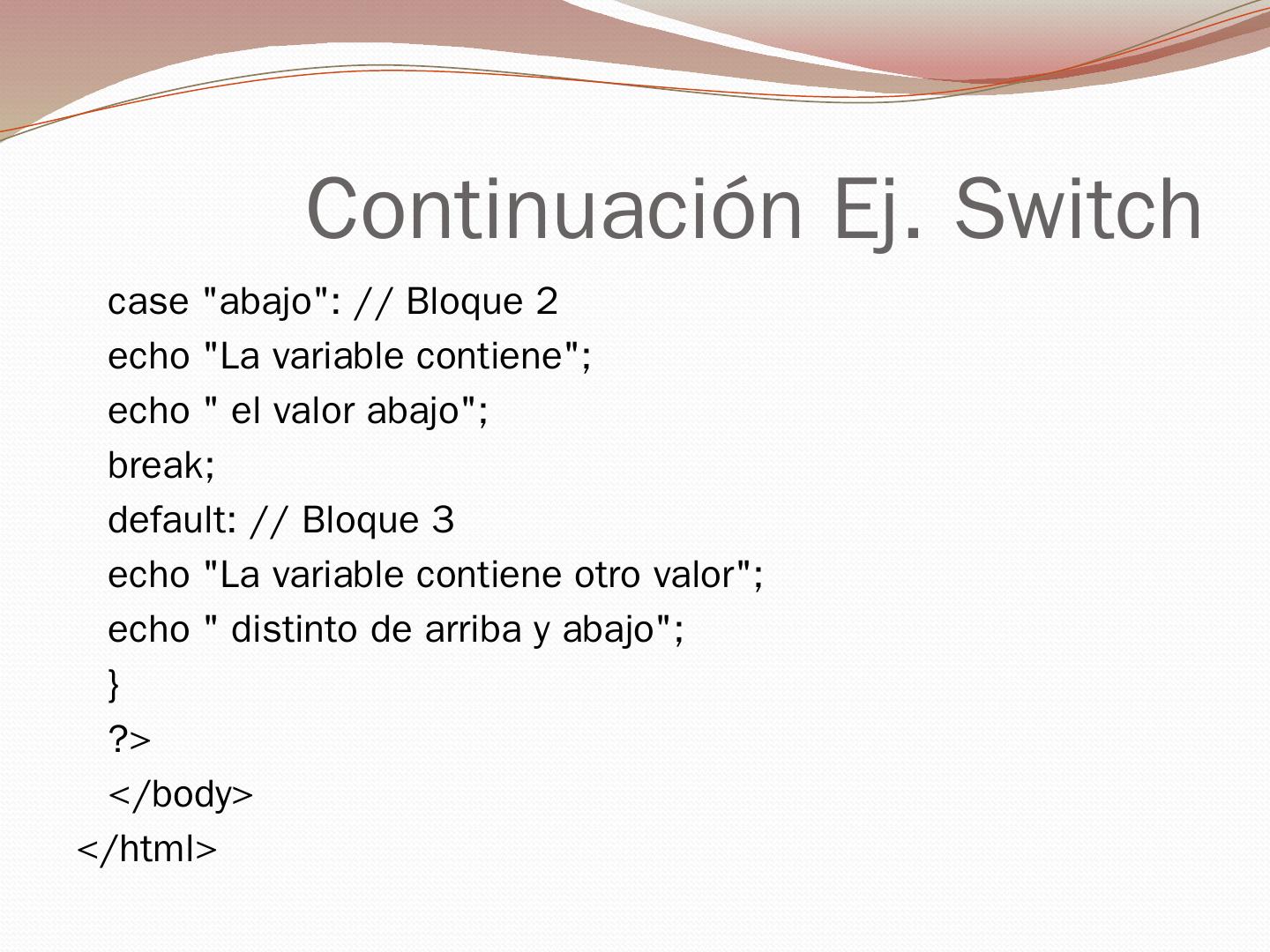 Continuación Ej. Switch

case "abajo": // Bloque 2
echo "La variable contiene";
echo " el valor abajo";
break;
default: // Bloque 3
echo "La variable contiene otro valor";
echo " distinto de arriba y abajo";
}
?>
</body>
</html>